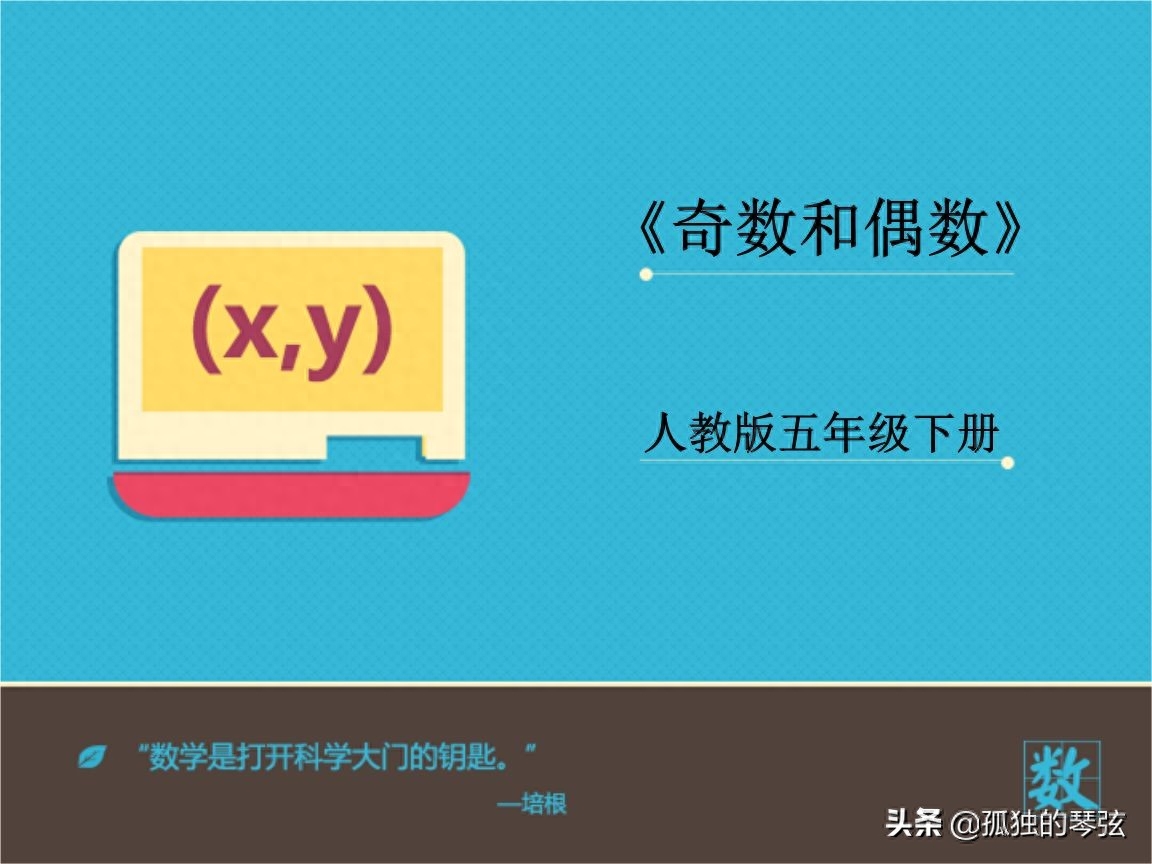 (x,y)

《奇数和偶数》

人教版五年级下册

“数学是打开科学大门的钥匙。”

—培根

数

头条 @孤独的琴弦